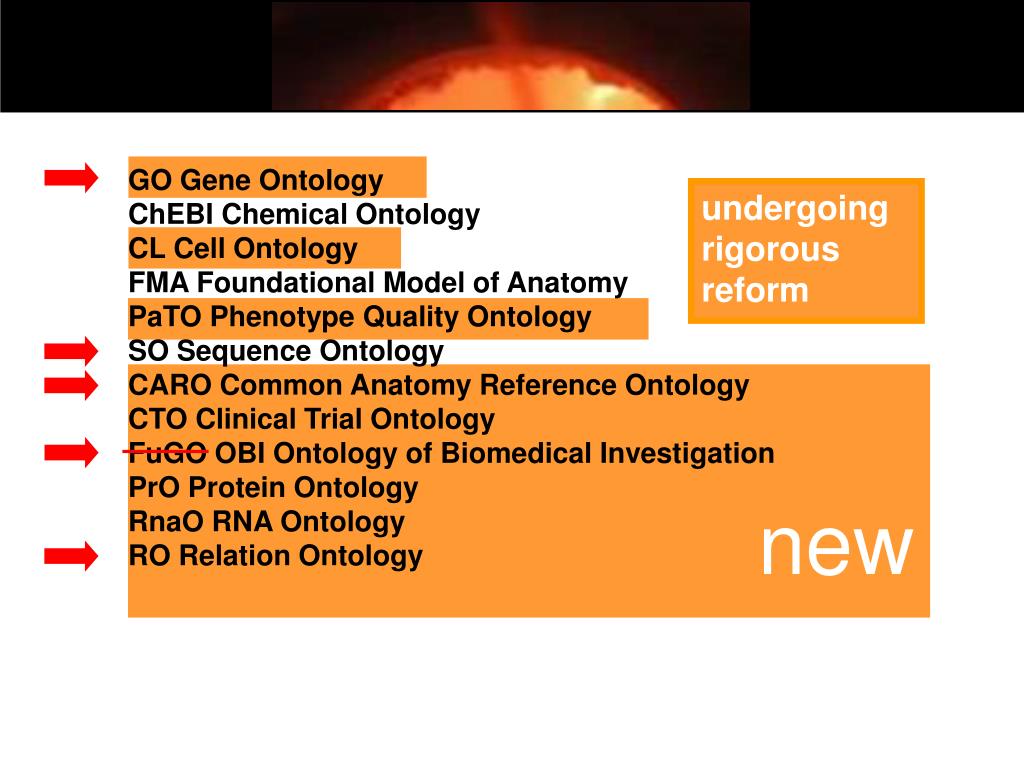 GO Gene Ontology
ChEBI Chemical Ontology
CL Cell Ontology
FMA Foundational Model of Anatomy
PaTO Phenotype Quality Ontology
SO Sequence Ontology
CARO Common Anatomy Reference Ontology
CTO Clinical Trial Ontology
FuGO OBI Ontology of Biomedical Investigation
PrO Protein Ontology
RnaO RNA Ontology
RO Relation Ontology

undergoing rigorous reform

new